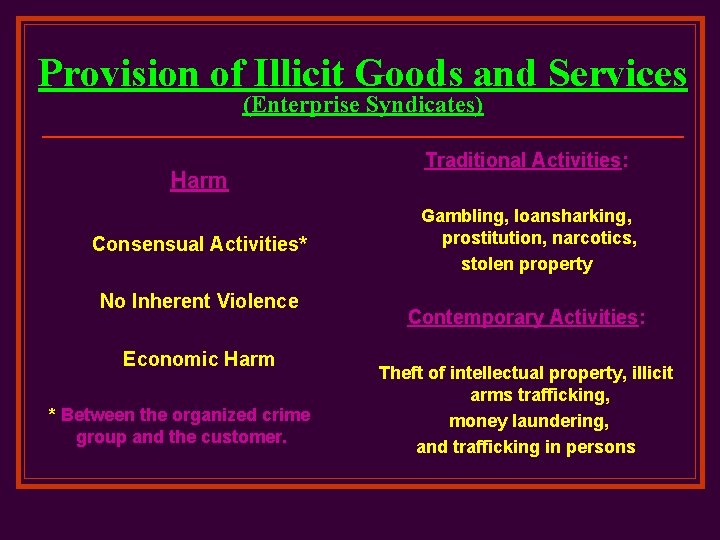 Provision of Illicit Goods and Services
(Enterprise Syndicates)

Harm

Consensual Activities*

No Inherent Violence

Economic Harm

* Between the organized crime group and the customer.

Traditional Activities:

Gambling, loansharking, prostitution, narcotics, stolen property

Contemporary Activities:

Theft of intellectual property, illicit arms trafficking, money laundering, and trafficking in persons